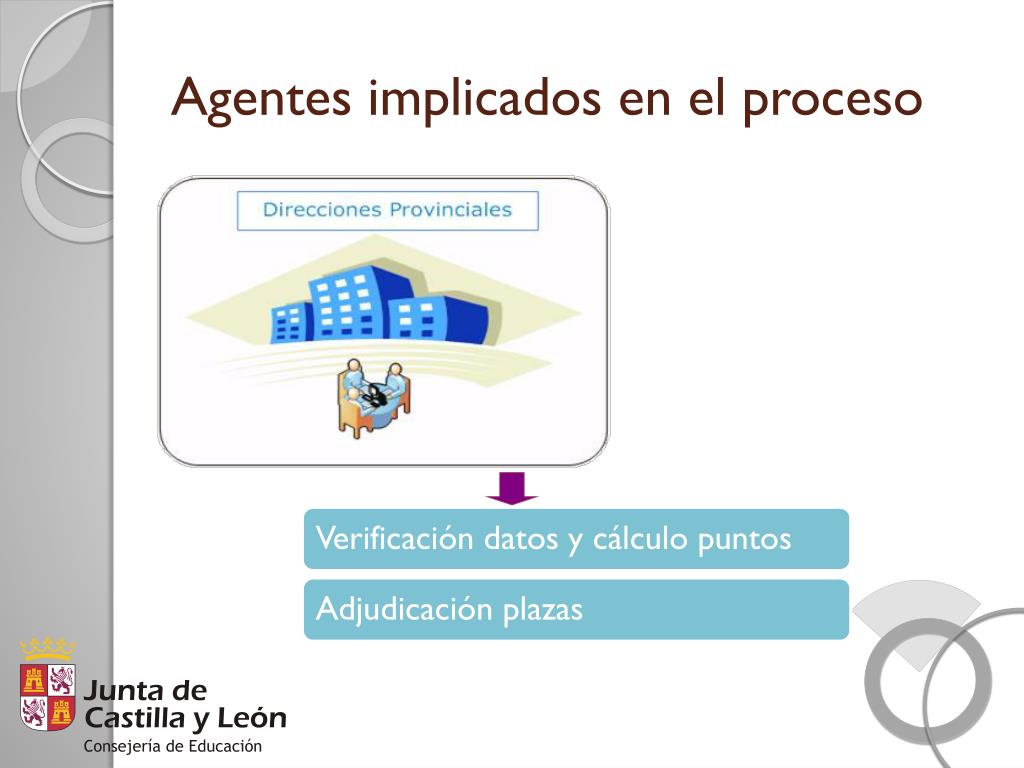 Agentes implicados en el proceso

Direcciones Provinciales

Verificación datos y cálculo puntos

Adjudicación plazas

Junta de Castilla y León
Consejería de Educación